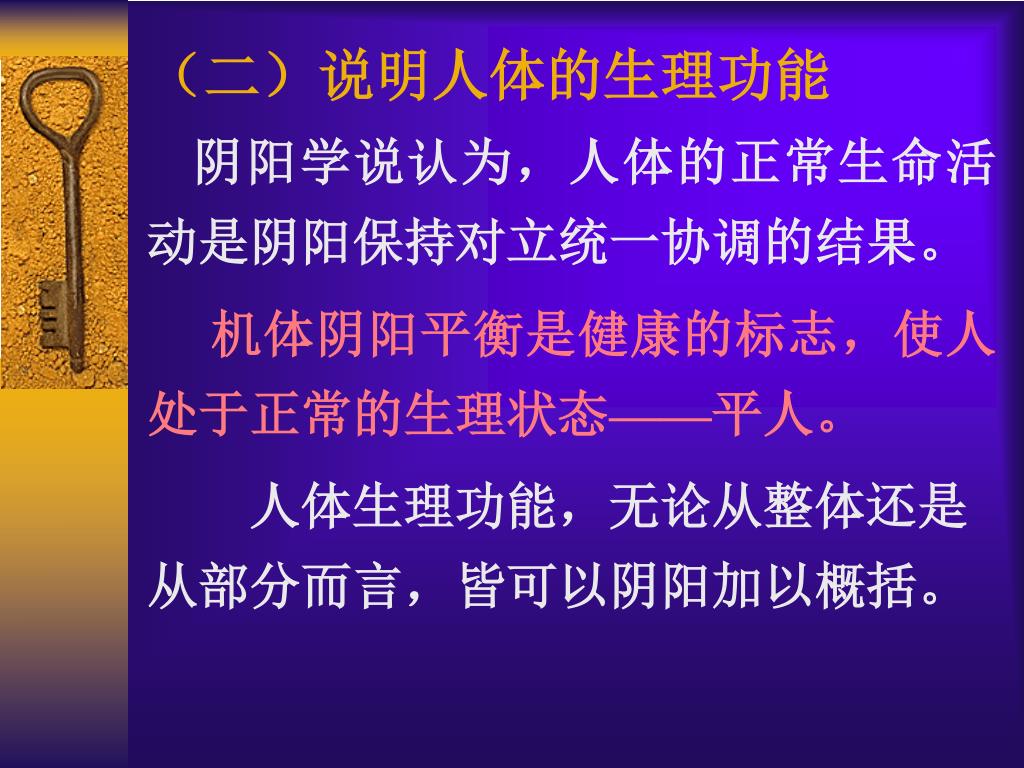 （二）说明人体的生理功能

阴阳学说认为，人体的正常生命活动是阴阳保持对立统一协调的结果。

机体阴阳平衡是健康的标志，使人处于正常的生理状态——平人。

人体生理功能，无论从整体还是从部分而言，皆可以阴阳加以概括。